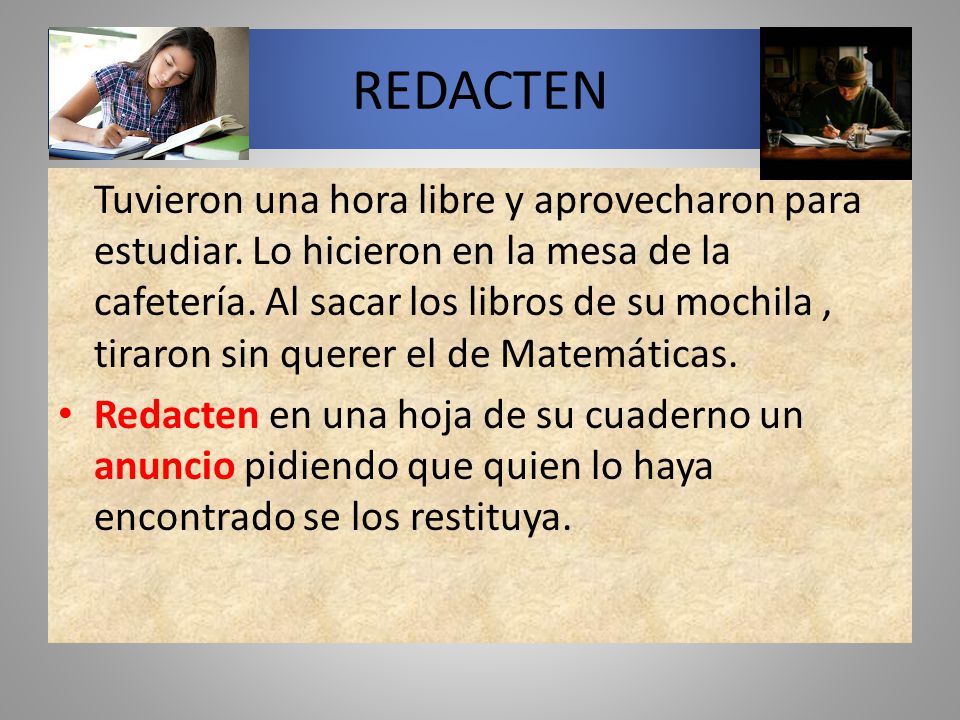 REDACTEN

Tuvieron una hora libre y aprovecharon para estudiar. Lo hicieron en la mesa de la cafetería. Al sacar los libros de su mochila , tiraron sin querer el de Matemáticas.

• Redacten en una hoja de su cuaderno un anuncio pidiendo que quien lo haya encontrado se los restituya.